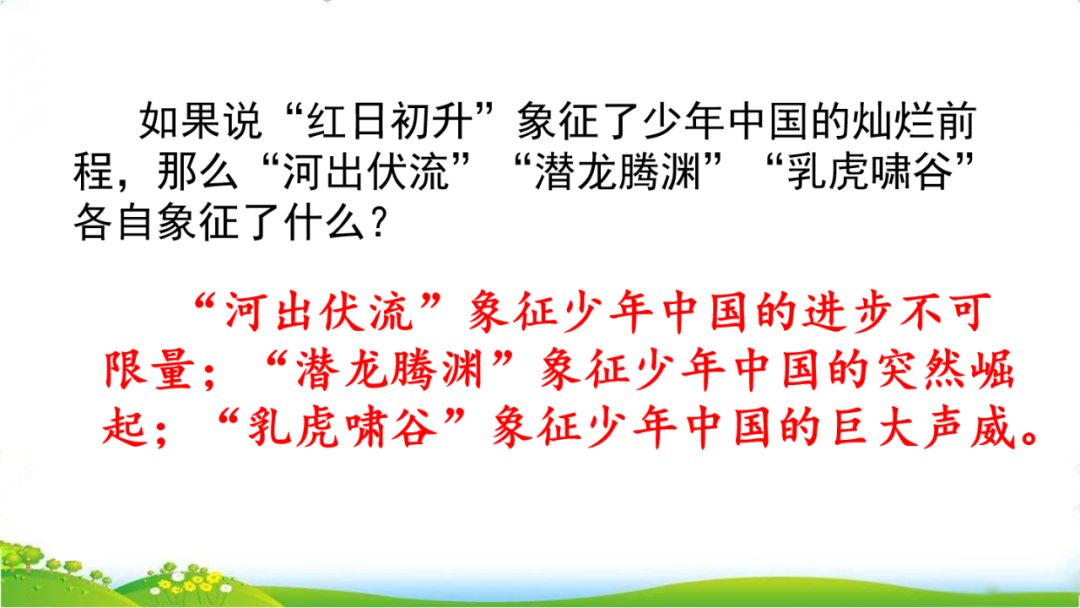 如果说“红日初升”象征了少年中国的灿烂前程，那么“河出伏流”“潜龙腾渊”“乳虎啸谷”各自象征了什么？

“河出伏流”象征少年中国的进步不可限量；“潜龙腾渊”象征少年中国的突然崛起；“乳虎啸谷”象征少年中国的巨大声威。